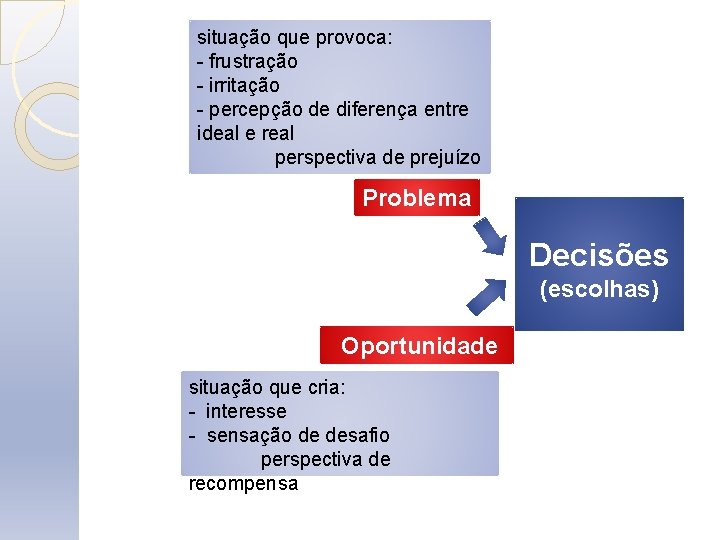 situação que provoca:
- frustração
- irritação
- percepção de diferença entre ideal e real
perspectiva de prejuízo

Problema

Decisões
(escolhas)

Oportunidade

situação que cria:
- interesse
- sensação de desafio
perspectiva de recompensa